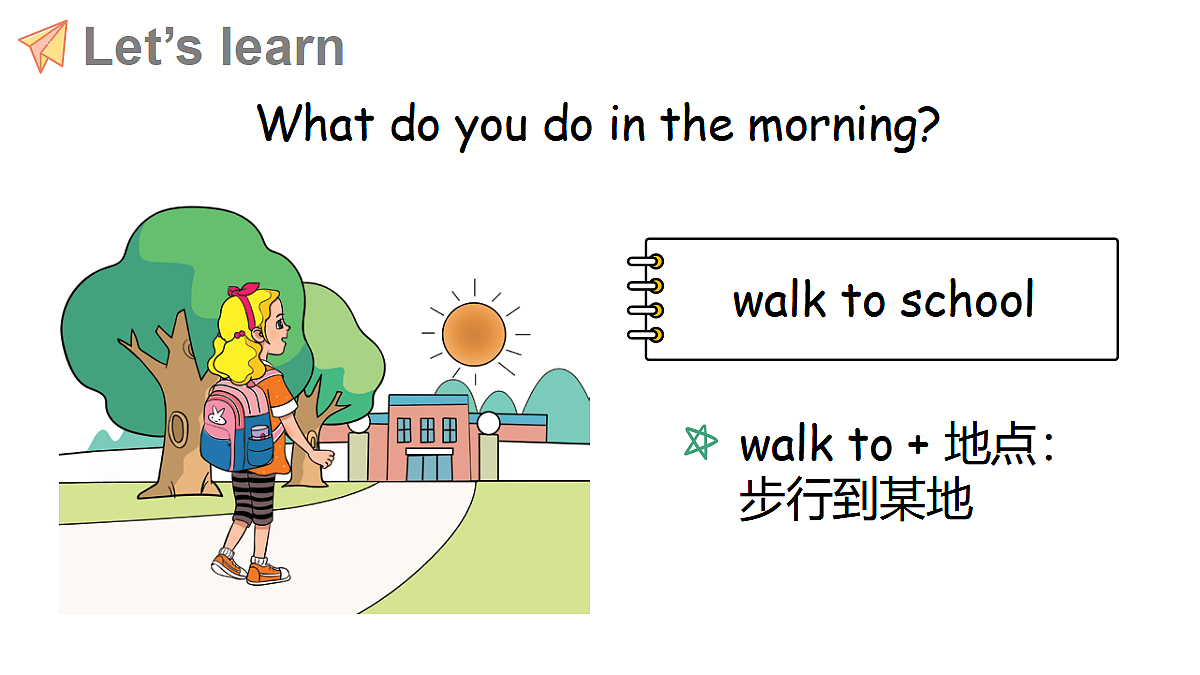 Let’s learn

What do you do in the morning?

walk to school

walk to + 地点:
步行到某地